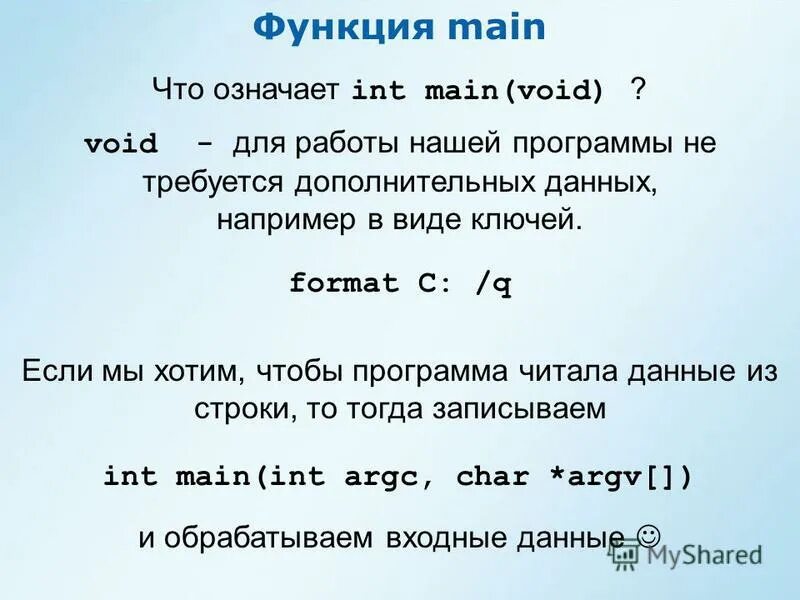 Функция main

Что означает int main(void) ?

void - для работы нашей программы не требуется дополнительных данных, например в виде ключей.

format C: /q

Если мы хотим, чтобы программа читала данные из строки, то тогда записываем

int main(int argc, char *argv[])

и обрабатываем входные данные ☺

MyShared